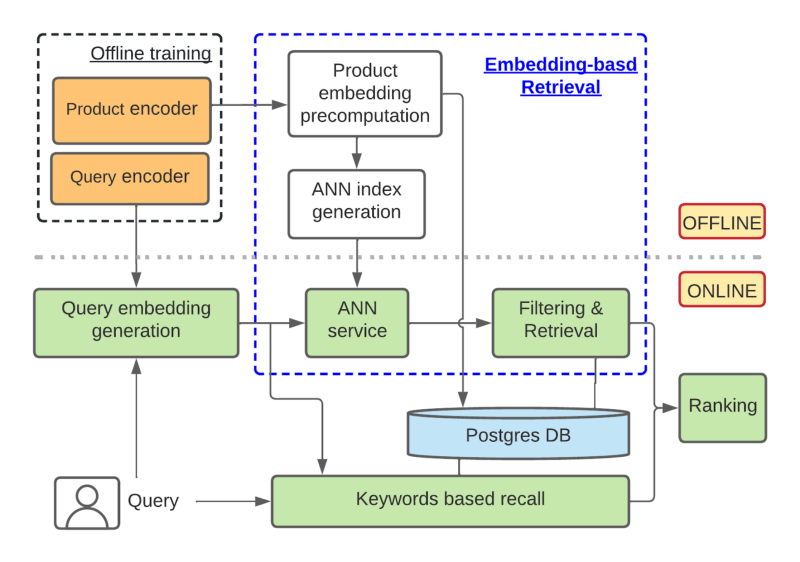 Offline training

Product encoder

Query encoder

Product embedding precomputation

Embedding-basd Retrieval

ANN index generation

OFFLINE

ONLINE

Query embedding generation

ANN service

Filtering & Retrieval

Ranking

Postgres DB

Query

Keywords based recall